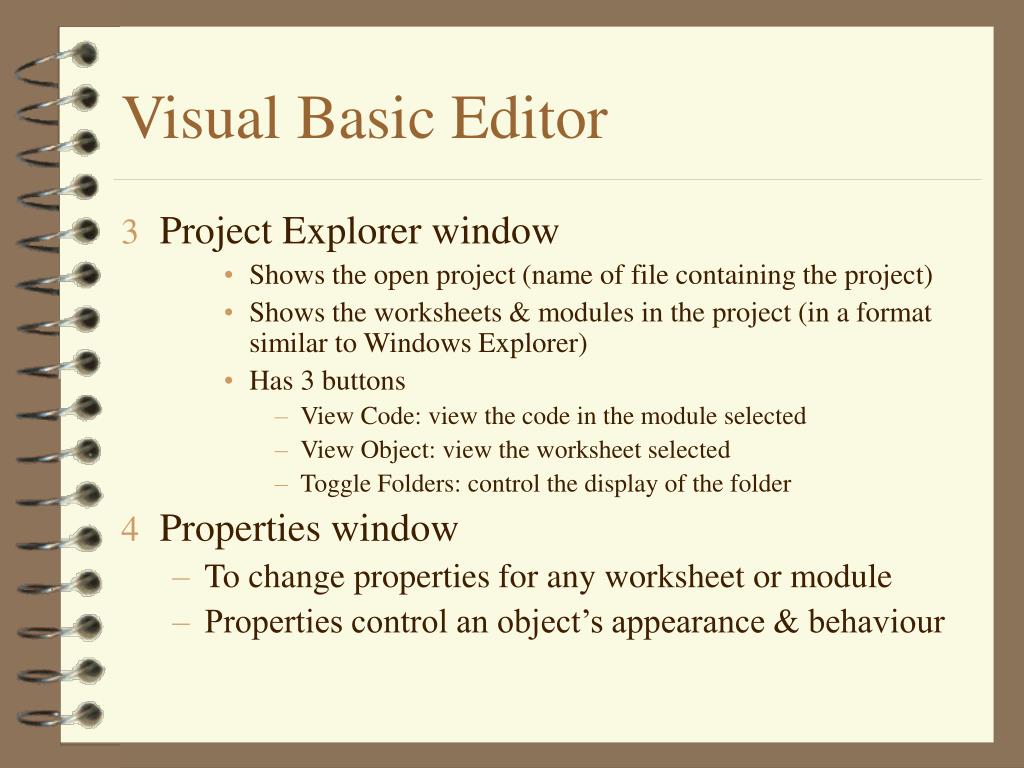 Visual Basic Editor

3 Project Explorer window

• Shows the open project (name of file containing the project)
• Shows the worksheets & modules in the project (in a format similar to Windows Explorer)
• Has 3 buttons
  – View Code: view the code in the module selected
  – View Object: view the worksheet selected
  – Toggle Folders: control the display of the folder

4 Properties window

– To change properties for any worksheet or module
– Properties control an object’s appearance & behaviour